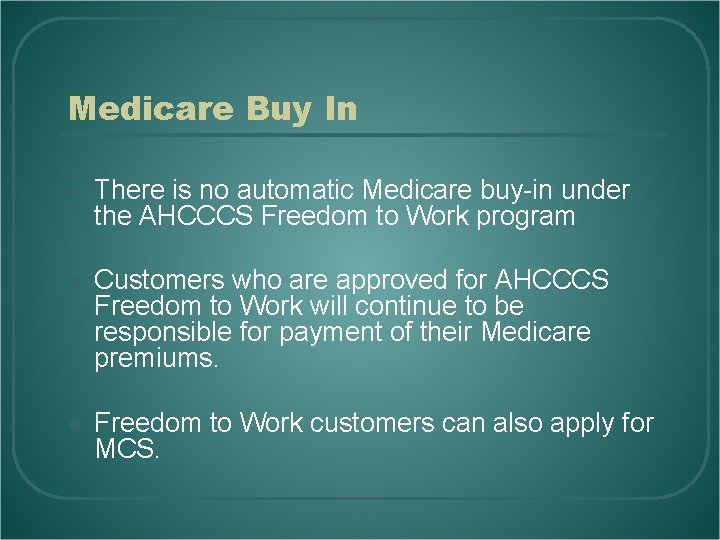 Medicare Buy In

There is no automatic Medicare buy-in under the AHCCCS Freedom to Work program

Customers who are approved for AHCCCS Freedom to Work will continue to be responsible for payment of their Medicare premiums.

Freedom to Work customers can also apply for MCS.